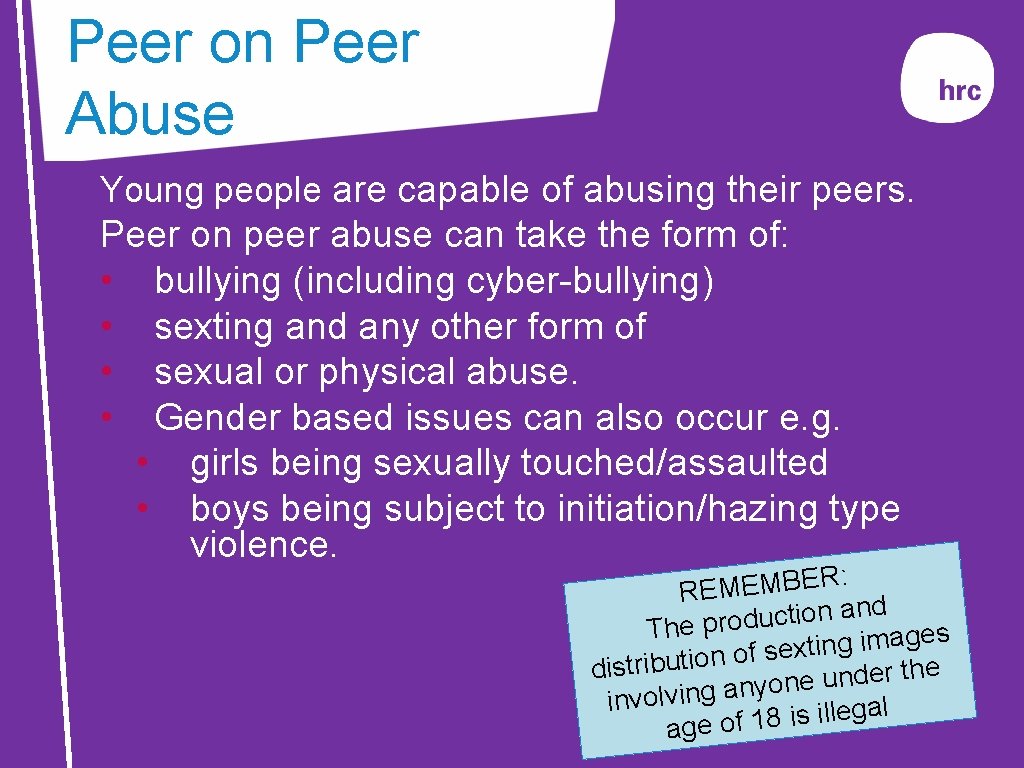 Peer on Peer Abuse

hrc

Young people are capable of abusing their peers. Peer on peer abuse can take the form of:
• bullying (including cyber-bullying)
• sexting and any other form of
• sexual or physical abuse.
• Gender based issues can also occur e.g.
  • girls being sexually touched/assaulted
  • boys being subject to initiation/hazing type violence.

REMEMBER:
The production and distribution of sexting images involving anyone under the age of 18 is illegal